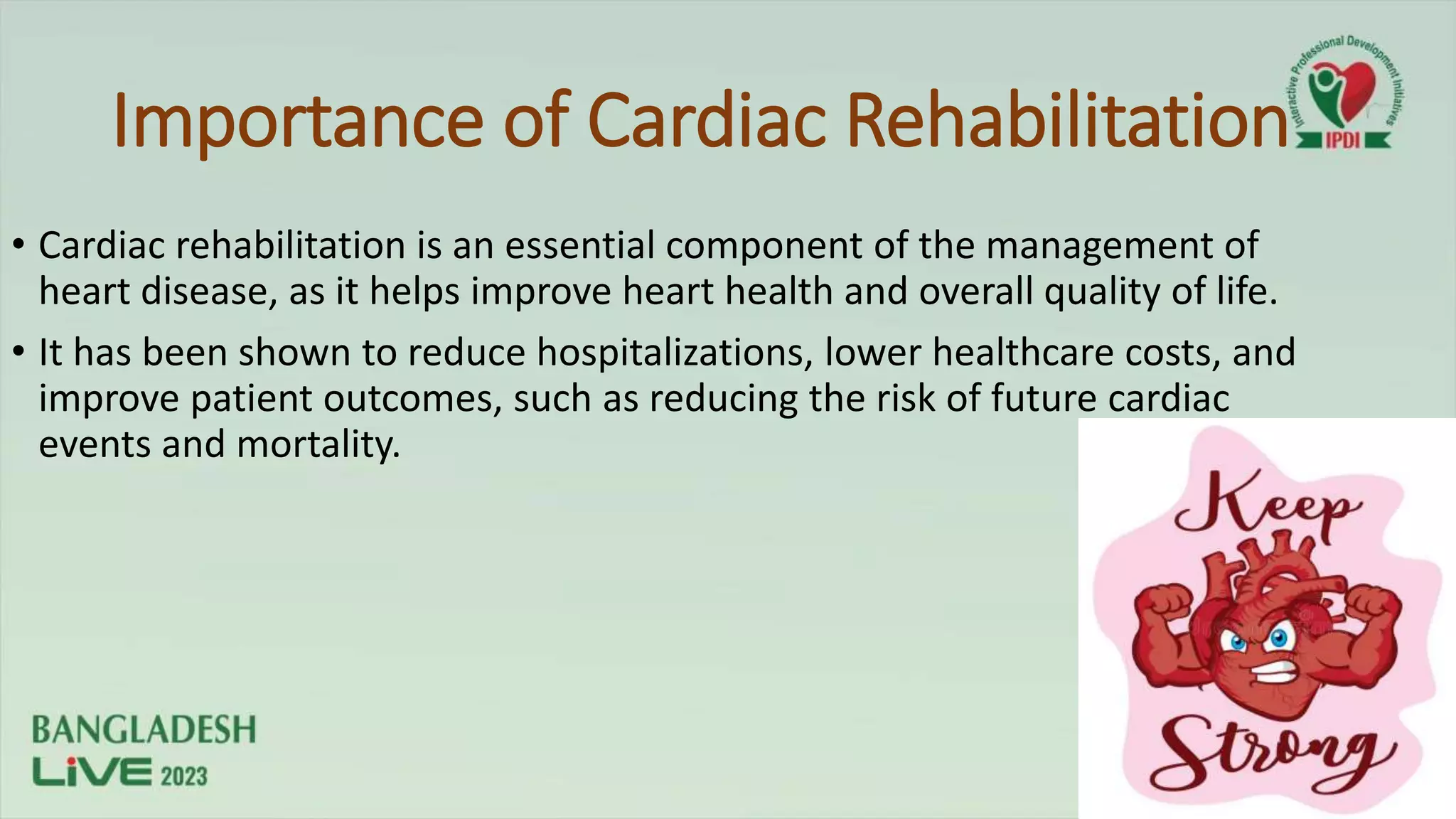 Importance of Cardiac Rehabilitation

Interactive Professional Development Initiatives
IPDI

• Cardiac rehabilitation is an essential component of the management of heart disease, as it helps improve heart health and overall quality of life.

• It has been shown to reduce hospitalizations, lower healthcare costs, and improve patient outcomes, such as reducing the risk of future cardiac events and mortality.

Keep
Strong

BANGLADESH
LiVE 2023